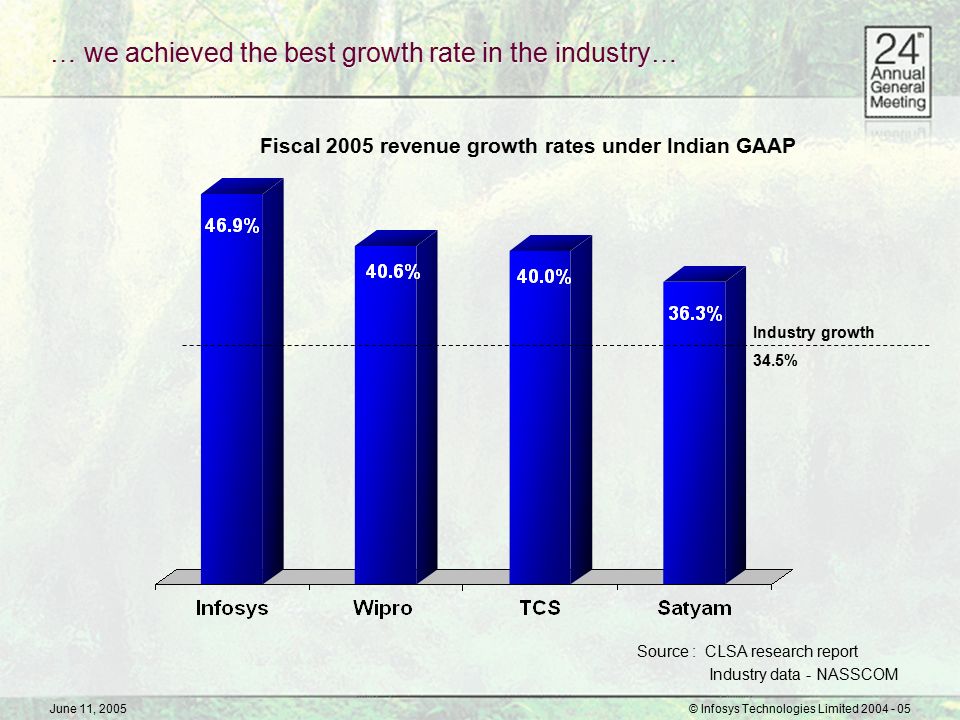 … we achieved the best growth rate in the industry…

24th Annual General Meeting

Fiscal 2005 revenue growth rates under Indian GAAP

46.9%

40.6%

40.0%

36.3%

Industry growth 34.5%

Infosys

Wipro

TCS

Satyam

Source : CLSA research report
Industry data - NASSCOM

June 11, 2005

© Infosys Technologies Limited 2004 - 05